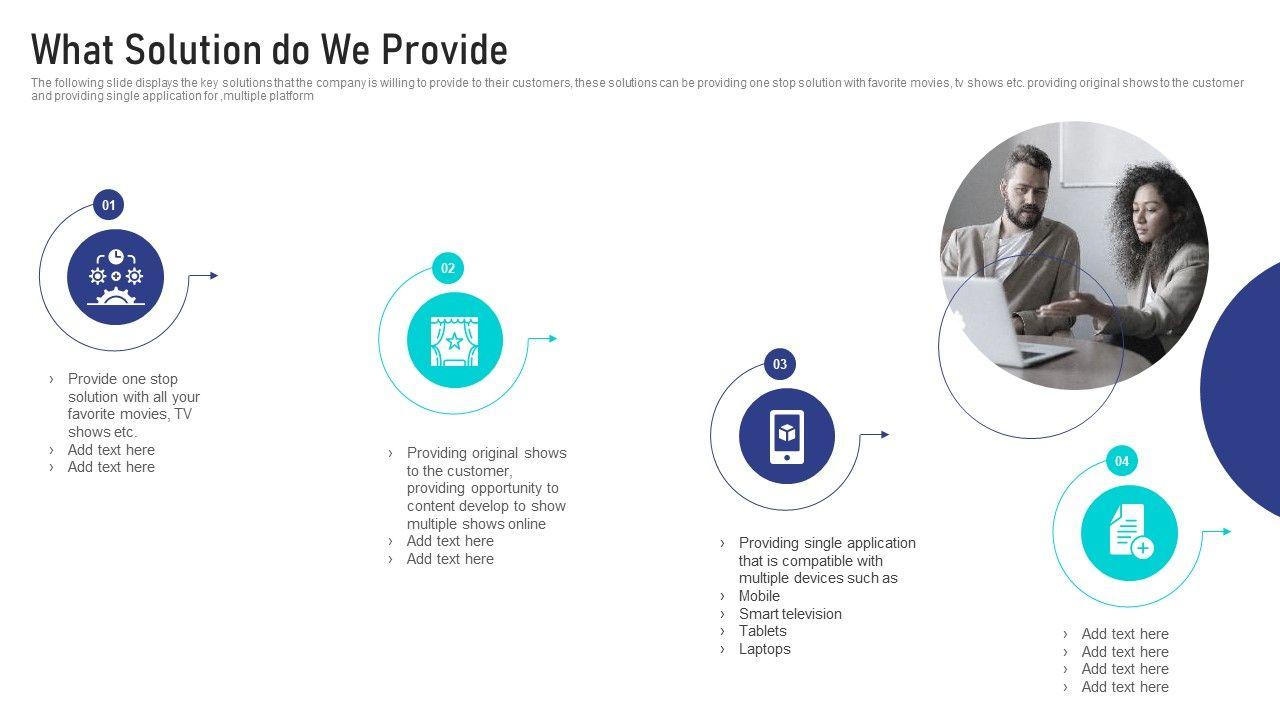 What Solution do We Provide

The following slide displays the key solutions that the company is willing to provide to their customers, these solutions can be providing one stop solution with favorite movies, tv shows etc. providing original shows to the customer and providing single application for ,multiple platform

01

› Provide one stop solution with all your favorite movies, TV shows etc.
› Add text here
› Add text here

02

› Providing original shows to the customer, providing opportunity to content develop to show multiple shows online
› Add text here
› Add text here

03

› Providing single application that is compatible with multiple devices such as
› Mobile
› Smart television
› Tablets
› Laptops

04

› Add text here
› Add text here
› Add text here
› Add text here